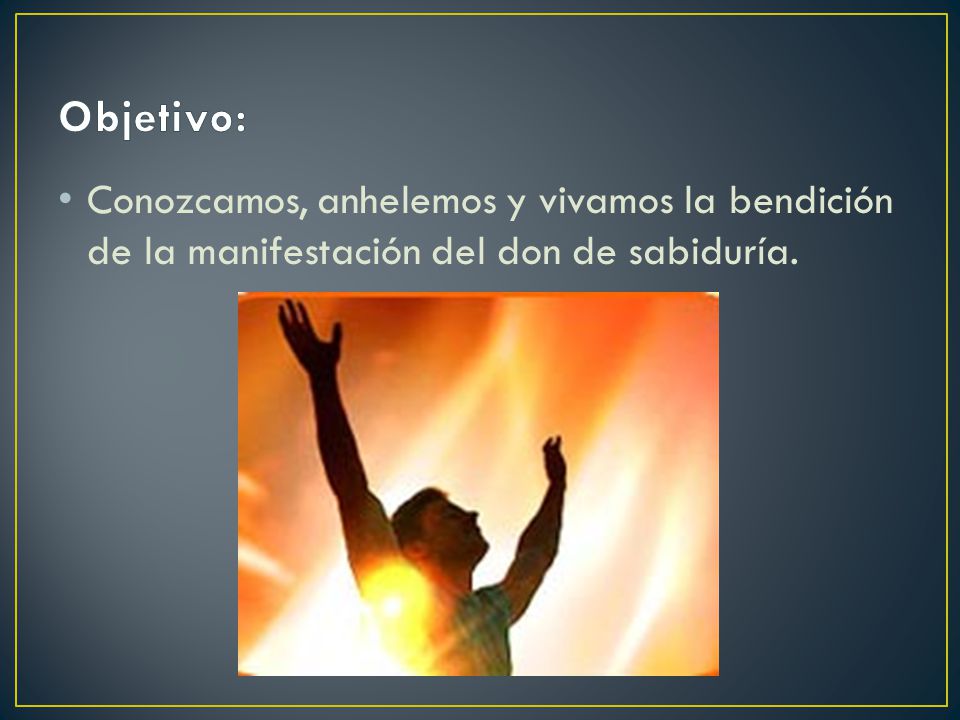 Objetivo:

• Conozcamos, anhelemos y vivamos la bendición de la manifestación del don de sabiduría.